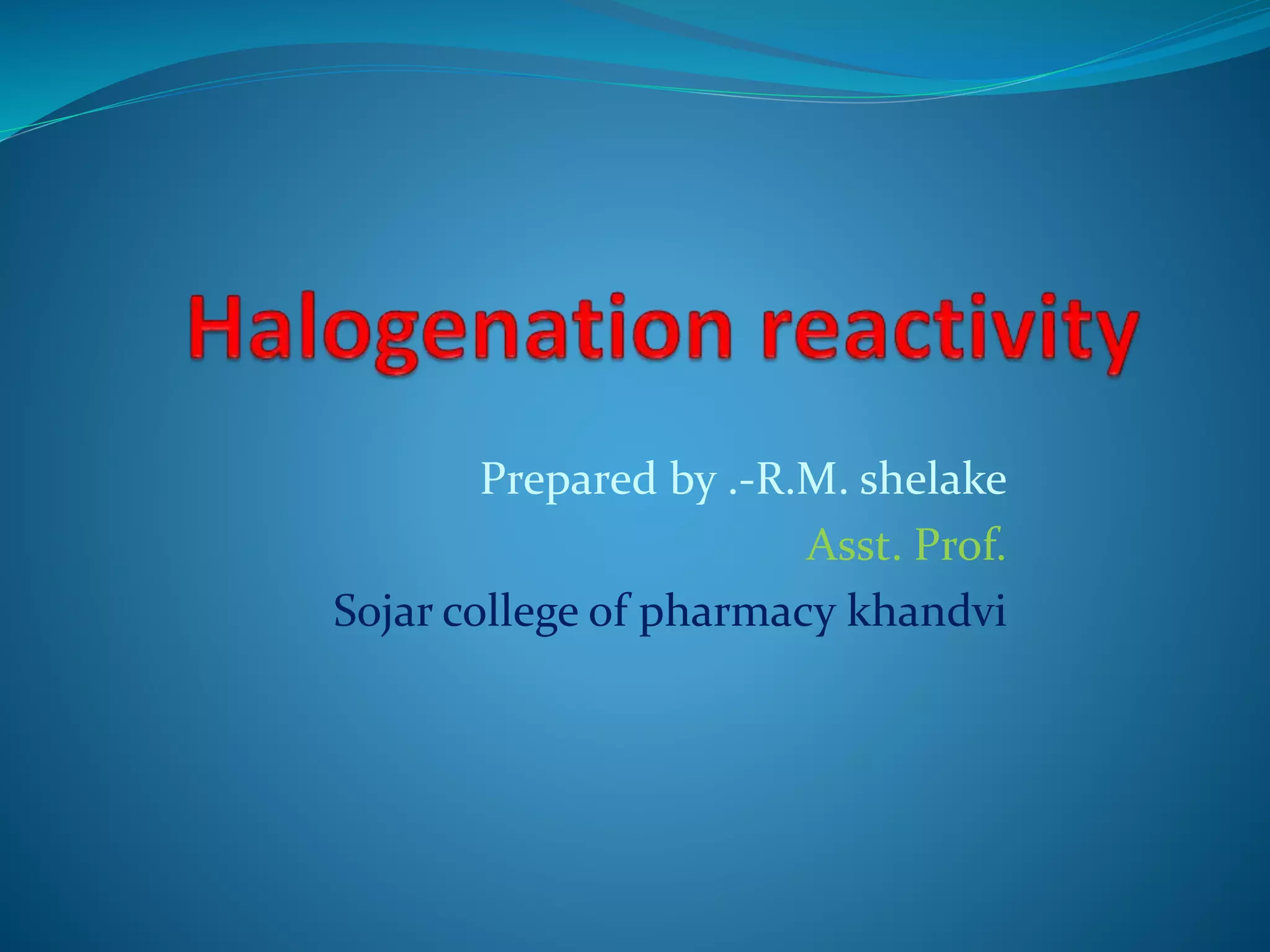 Halogenation reactivity

Prepared by .-R.M. shelake
Asst. Prof.
Sojar college of pharmacy khandvi